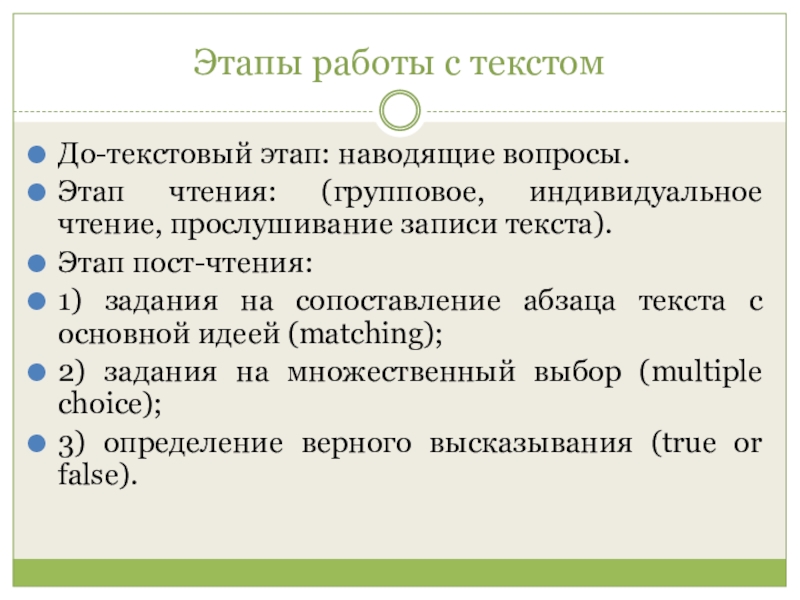 Этапы работы с текстом

До-текстовый этап: наводящие вопросы.

Этап чтения: (групповое, индивидуальное чтение, прослушивание записи текста).

Этап пост-чтения:

1) задания на сопоставление абзаца текста с основной идеей (matching);

2) задания на множественный выбор (multiple choice);

3) определение верного высказывания (true or false).